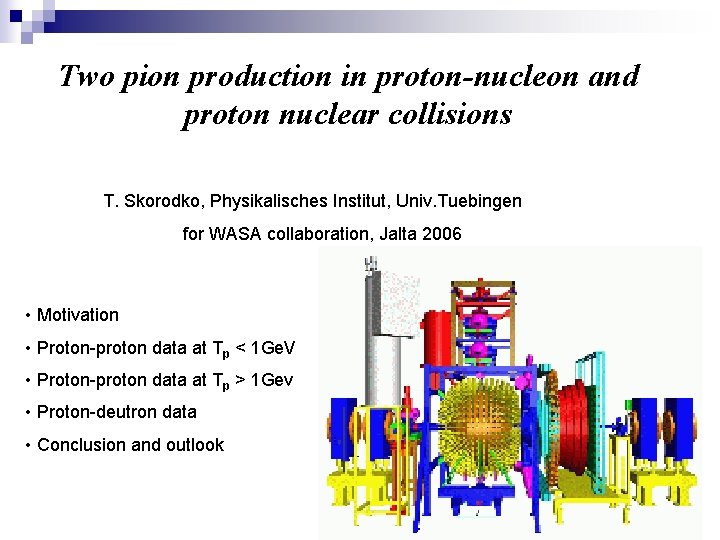 Two pion production in proton-nucleon and proton nuclear collisions

T. Skorodko, Physikalisches Institut, Univ.Tuebingen

for WASA collaboration, Jalta 2006

• Motivation

• Proton-proton data at $T_p$ < 1GeV

• Proton-proton data at $T_p$ > 1Gev

• Proton-deutron data

• Conclusion and outlook